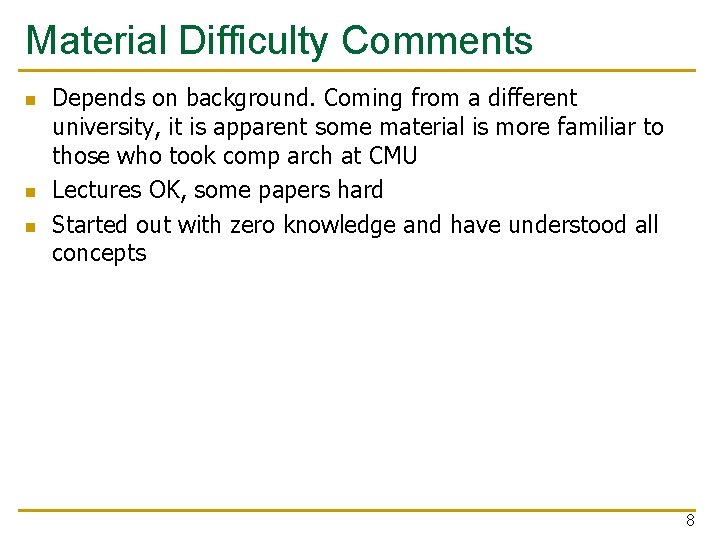 Material Difficulty Comments

- Depends on background. Coming from a different university, it is apparent some material is more familiar to those who took comp arch at CMU
- Lectures OK, some papers hard
- Started out with zero knowledge and have understood all concepts

8